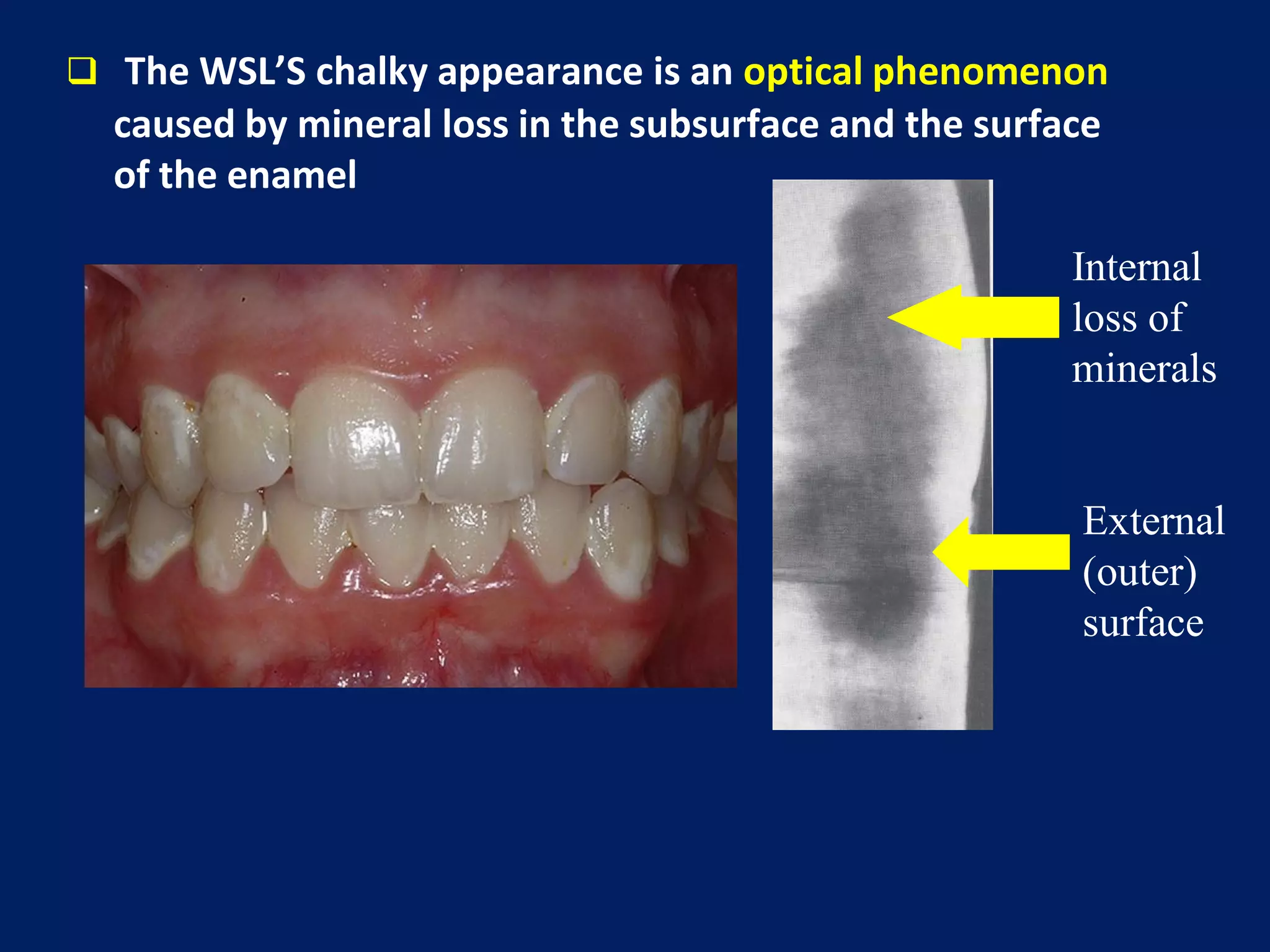 ❑ The WSL’S chalky appearance is an optical phenomenon caused by mineral loss in the subsurface and the surface of the enamel

Internal loss of minerals

External (outer) surface